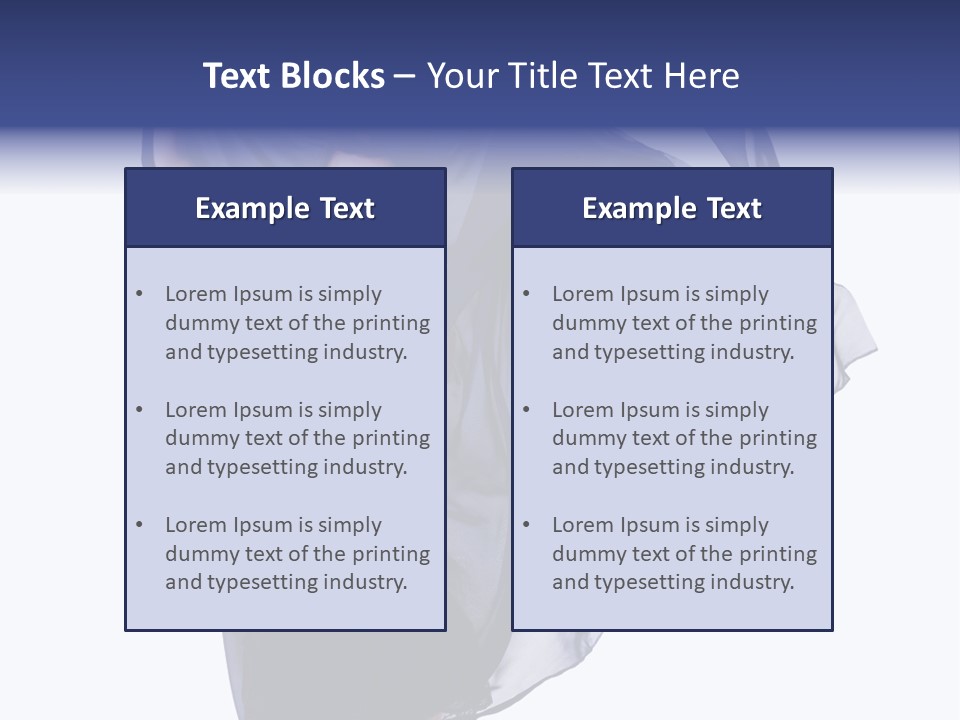 Text Blocks – Your Title Text Here

Example Text

• Lorem Ipsum is simply dummy text of the printing and typesetting industry.

• Lorem Ipsum is simply dummy text of the printing and typesetting industry.

• Lorem Ipsum is simply dummy text of the printing and typesetting industry.

Example Text

• Lorem Ipsum is simply dummy text of the printing and typesetting industry.

• Lorem Ipsum is simply dummy text of the printing and typesetting industry.

• Lorem Ipsum is simply dummy text of the printing and typesetting industry.